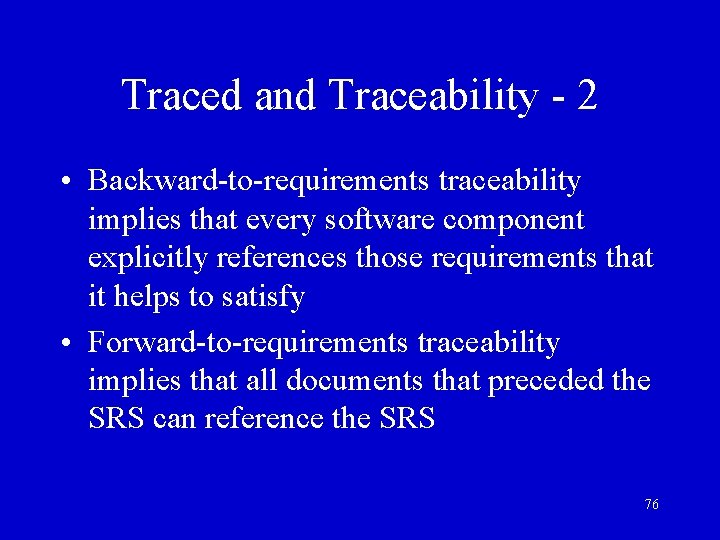 Traced and Traceability - 2

• Backward-to-requirements traceability implies that every software component explicitly references those requirements that it helps to satisfy

• Forward-to-requirements traceability implies that all documents that preceded the SRS can reference the SRS

76